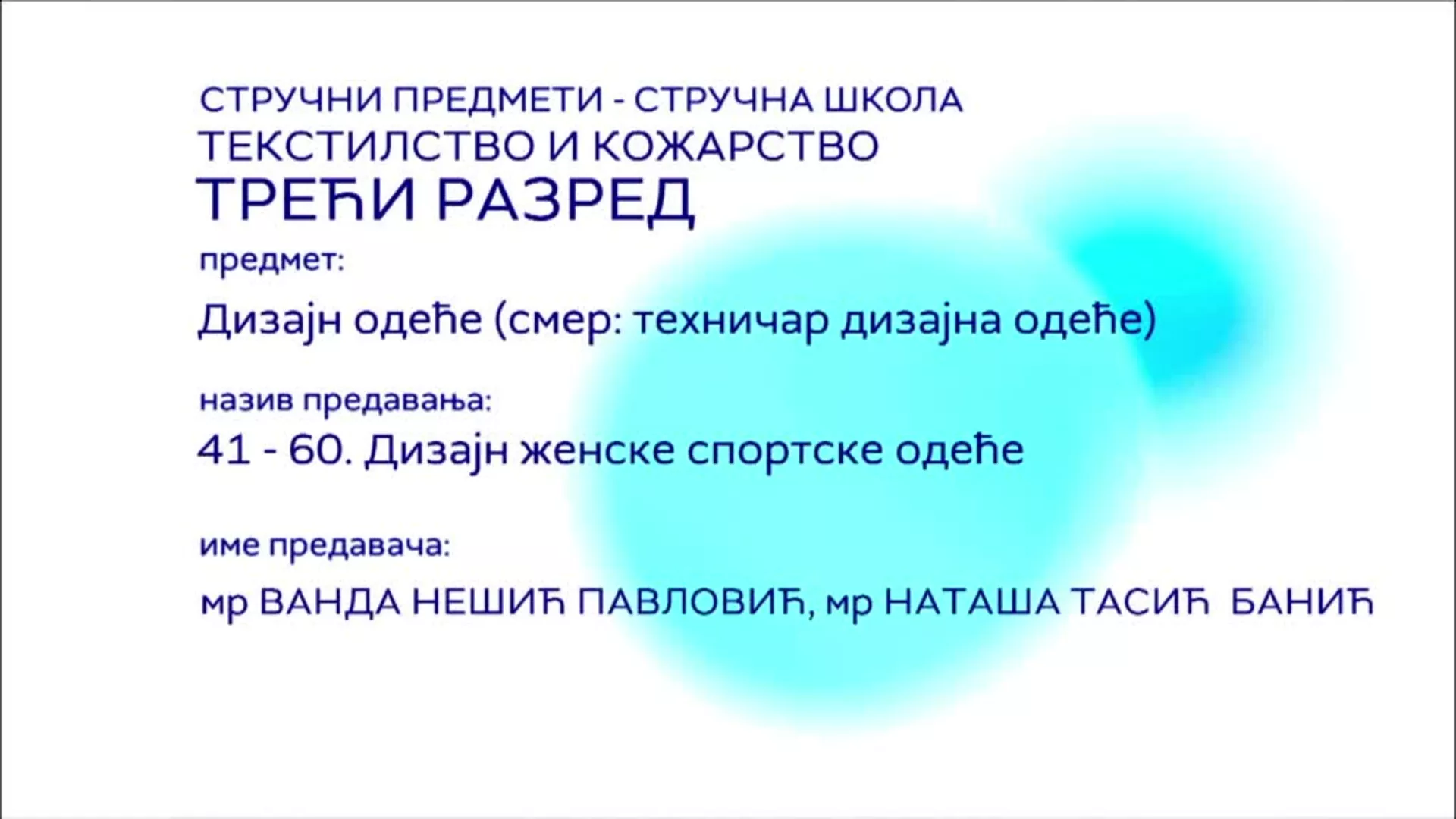 СТРУЧНИ ПРЕДМЕТИ - СТРУЧНА ШКОЛА
ТЕКСТИЛСТВО И КОЖАРСТВО
ТРЕЋИ РАЗРЕД

предмет:

Дизајн одеће (смер: техничар дизајна одеће)

назив предавања:

41 - 60. Дизајн женске спортске одеће

име предавача:

мр ВАНДА НЕШИЋ ПАВЛОВИЋ, мр НАТАША ТАСИЋ  БАНИЋ